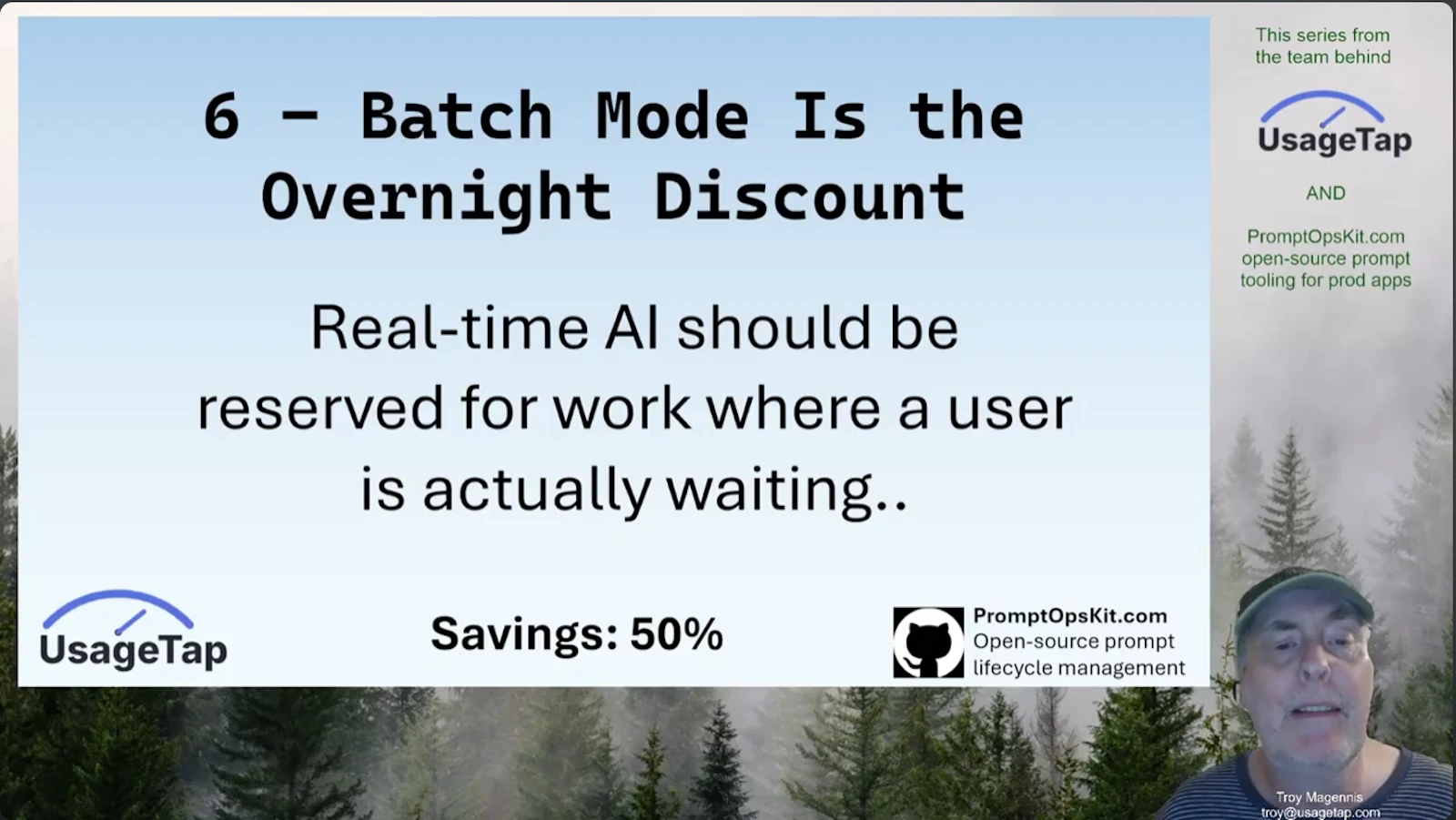 6 – Batch Mode Is the Overnight Discount

Real-time AI should be reserved for work where a user is actually waiting..

UsageTap

Savings: 50%

PromptOpsKit.com
Open-source prompt lifecycle management

This series from the team behind

UsageTap

AND

PromptOpsKit.com open-source prompt tooling for prod apps

Troy Magennis
troy@usagetap.com